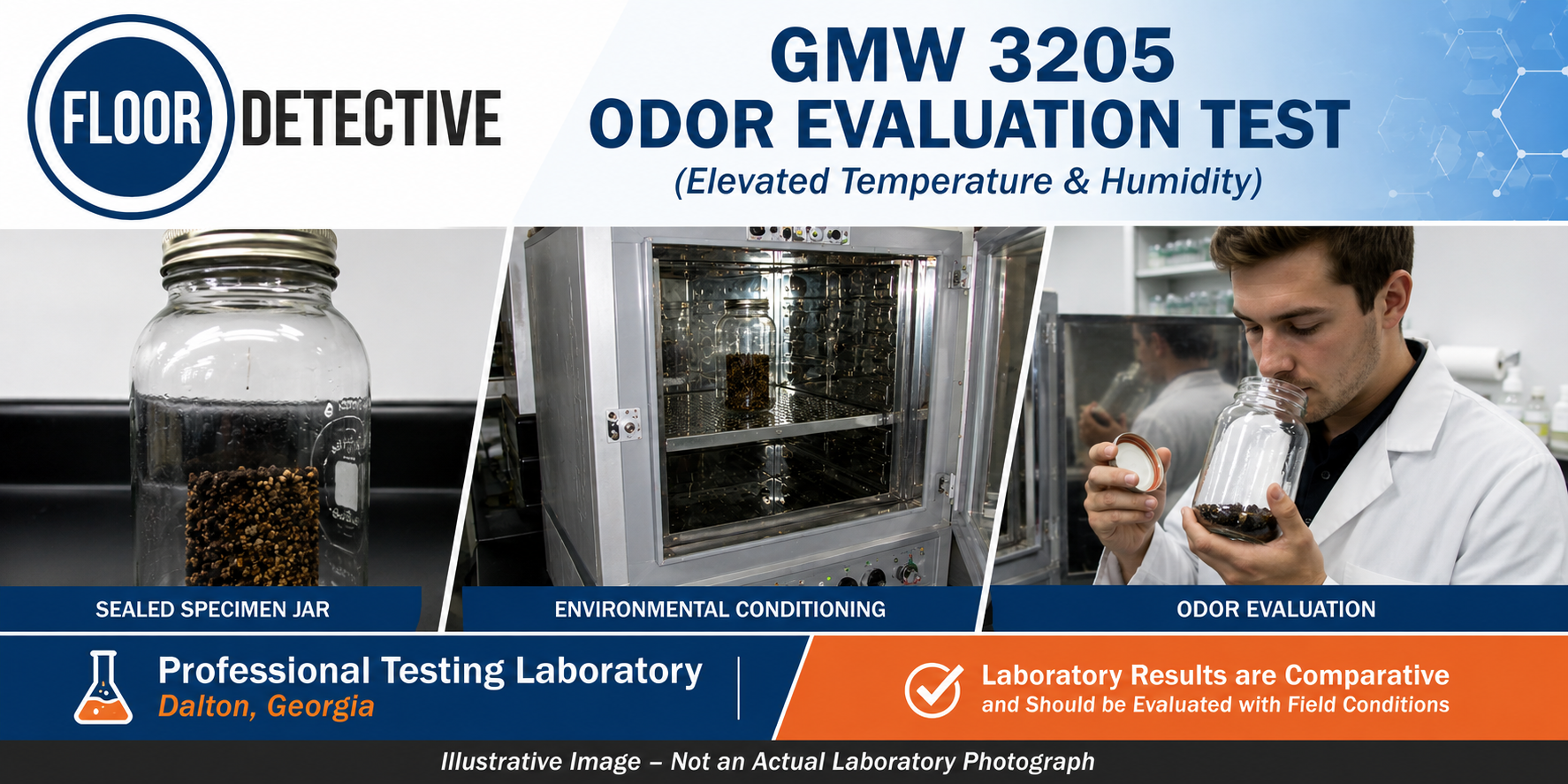 FLOOR DETECTIVE

GMW 3205
ODOR EVALUATION TEST
(Elevated Temperature & Humidity)

SEALED SPECIMEN JAR

ENVIRONMENTAL CONDITIONING

ODOR EVALUATION

Professional Testing Laboratory
Dalton, Georgia

Laboratory Results are Comparative
and Should be Evaluated with Field Conditions

Illustrative Image – Not an Actual Laboratory Photograph